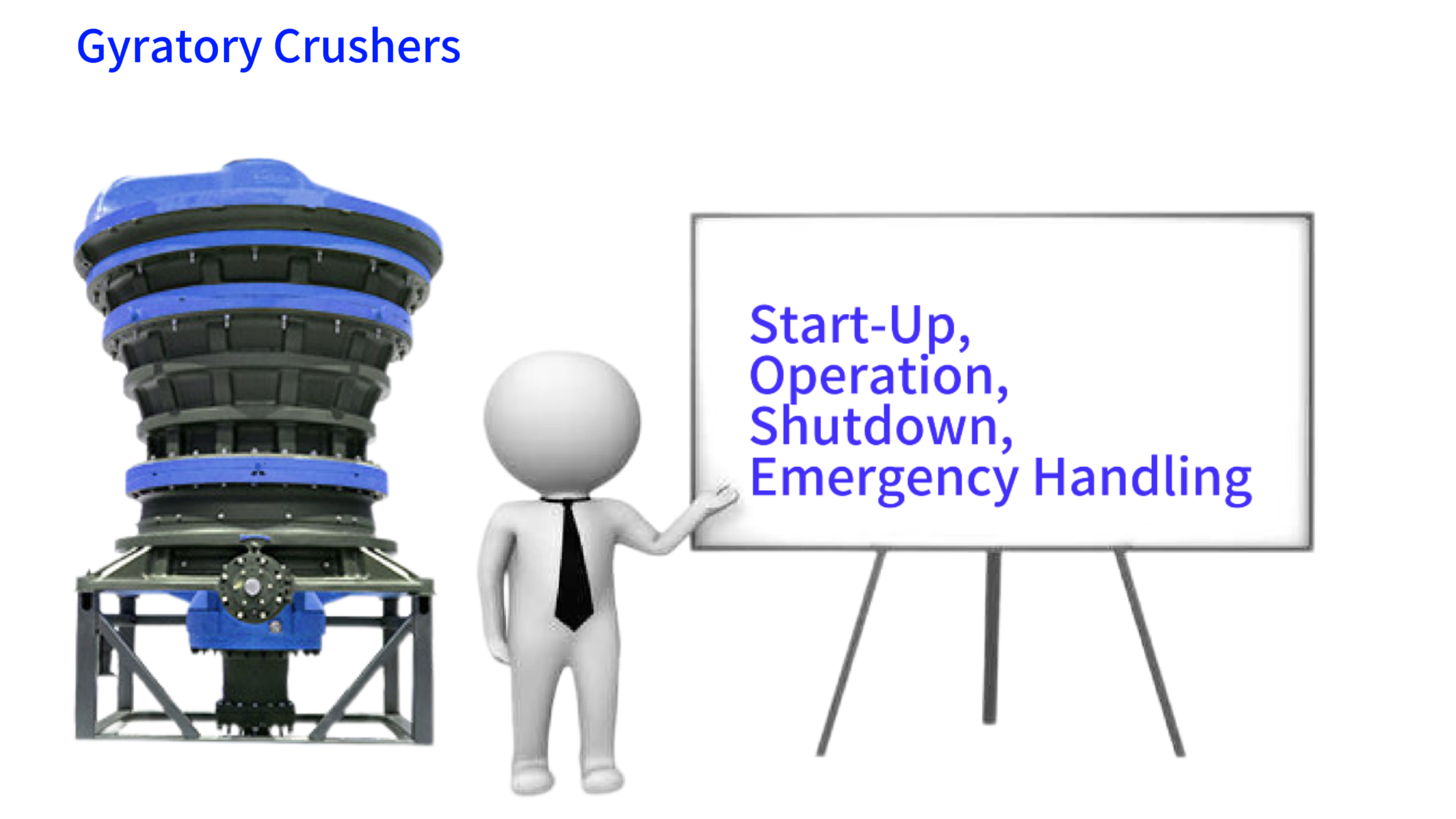 Gyratory Crushers

Start-Up,
Operation,
Shutdown,
Emergency Handling